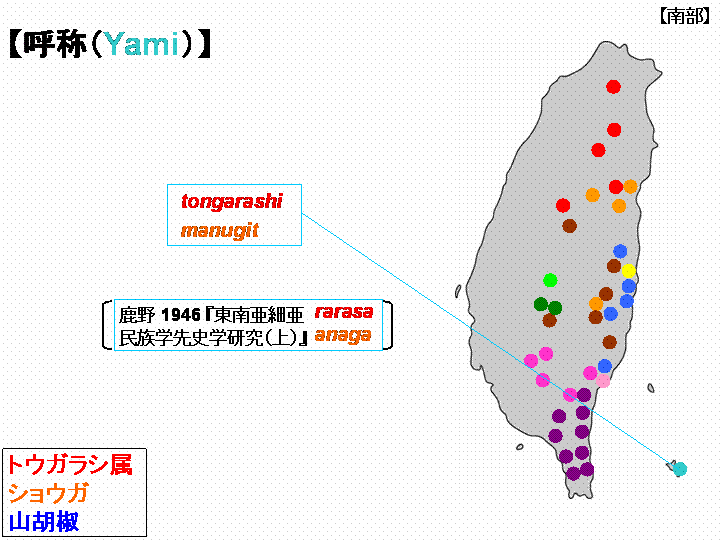 【南部】

【呼称（Yami）】

tongarashi
manugit

鹿野 1946『東南亜細亜民族学先史学研究（上）』 rarasa anaga

トウガラシ属
ショウガ
山胡椒